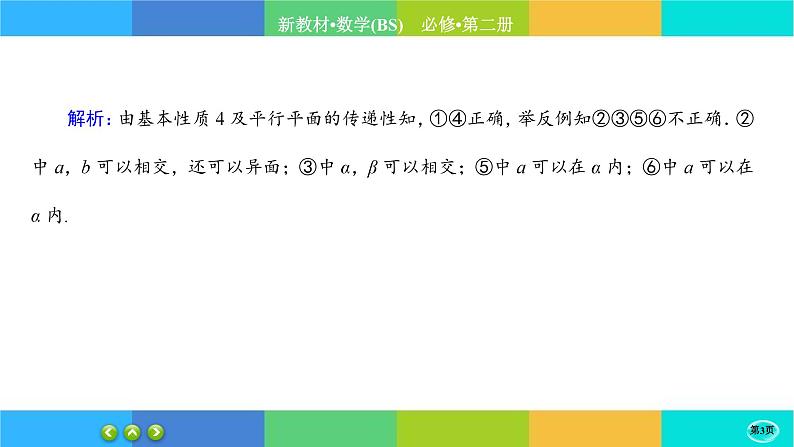 新教材•数学(BS)　必修•第二册

解析：由基本性质 4 及平行平面的传递性知，①④正确，举反例知②③⑤⑥不正确．②中 $a$，$b$ 可以相交，还可以异面；③中 $\alpha$，$\beta$ 可以相交；⑤中 $a$ 可以在 $\alpha$ 内；⑥中 $a$ 可以在 $\alpha$ 内．

第3页